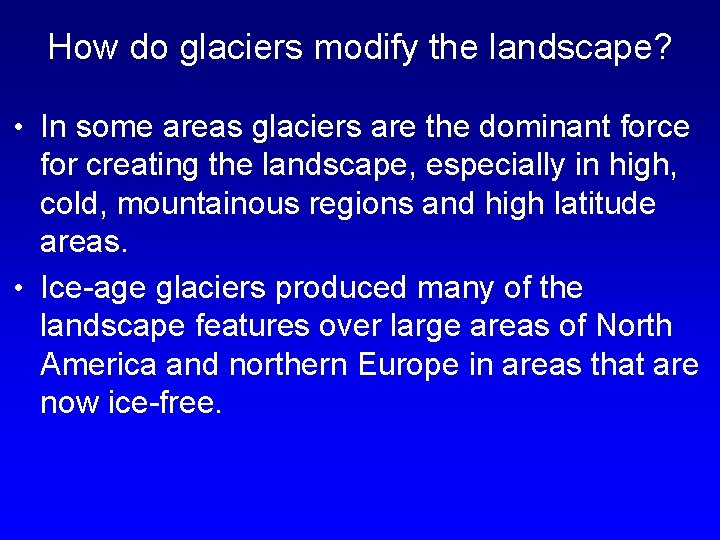 How do glaciers modify the landscape?

• In some areas glaciers are the dominant force for creating the landscape, especially in high, cold, mountainous regions and high latitude areas.

• Ice-age glaciers produced many of the landscape features over large areas of North America and northern Europe in areas that are now ice-free.